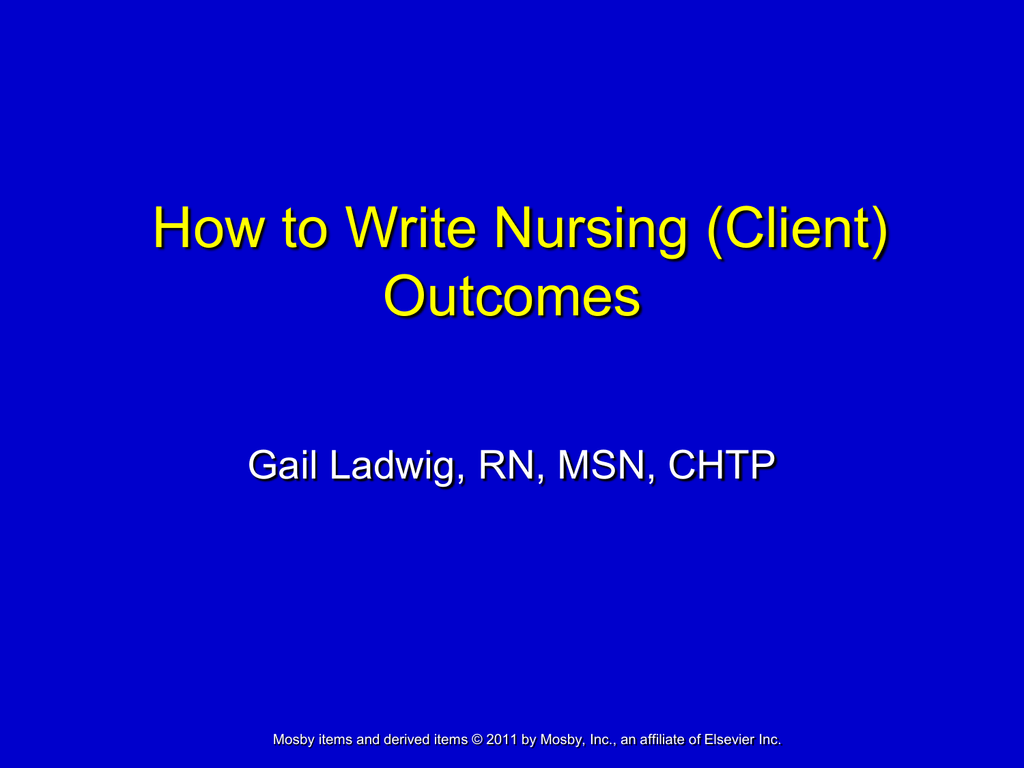 How to Write Nursing (Client) Outcomes

Gail Ladwig, RN, MSN, CHTP

Mosby items and derived items © 2011 by Mosby, Inc., an affiliate of Elsevier Inc.